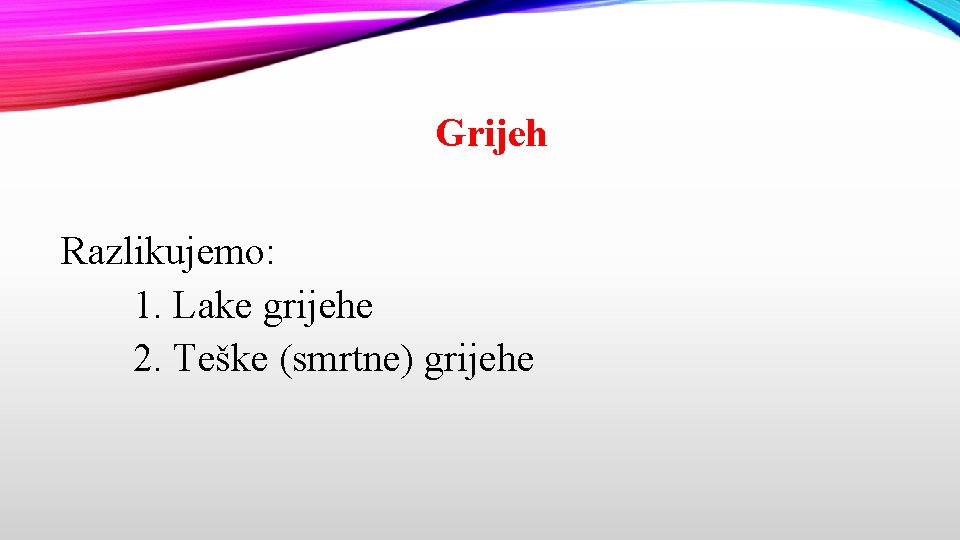 Grijeh

Razlikujemo:
1. Lake grijehe
2. Teške (smrtne) grijehe